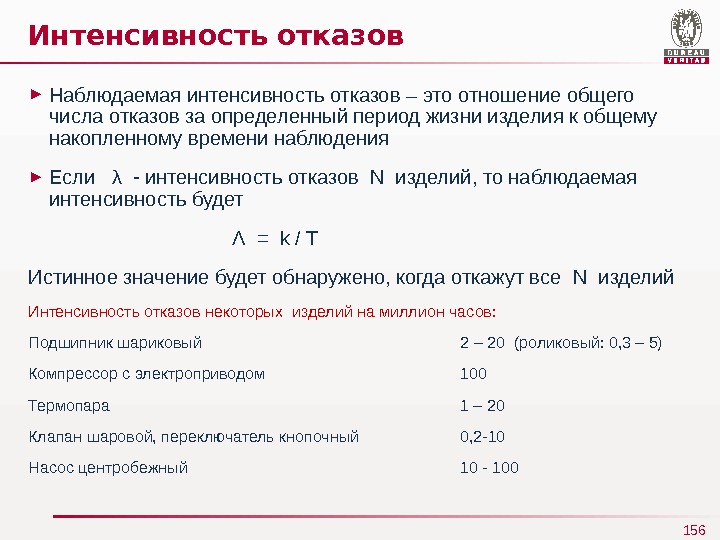 Интенсивность отказов

BUREAU
VERITAS

► Наблюдаемая интенсивность отказов – это отношение общего числа отказов за определенный период жизни изделия к общему накопленному времени наблюдения

► Если $\lambda$ - интенсивность отказов N изделий, то наблюдаемая интенсивность будет

$\Lambda = k / T$

Истинное значение будет обнаружено, когда откажут все N изделий

Интенсивность отказов некоторых изделий на миллион часов:

| | |
|---|---|
| Подшипник шариковый | 2 – 20 (роликовый: 0,3 – 5) |
| Компрессор с электроприводом | 100 |
| Термопара | 1 – 20 |
| Клапан шаровой, переключатель кнопочный | 0,2-10 |
| Насос центробежный | 10 - 100 |

156